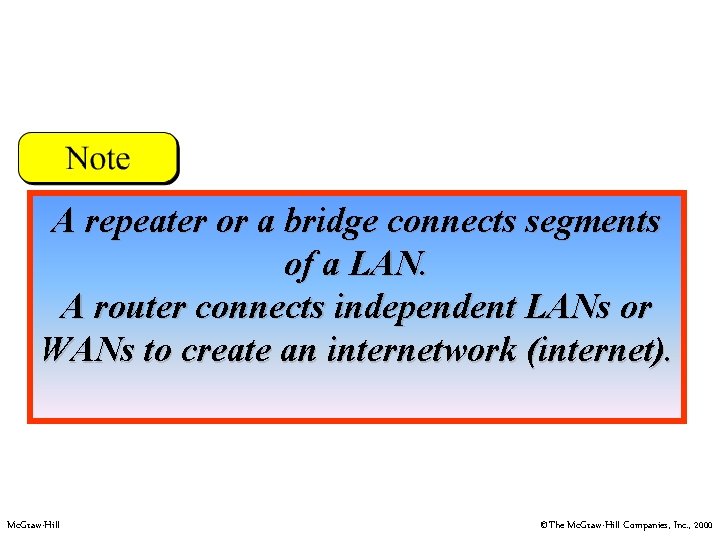 Note

A repeater or a bridge connects segments of a LAN.
A router connects independent LANs or WANs to create an internetwork (internet).

McGraw-Hill

©The McGraw-Hill Companies, Inc., 2000